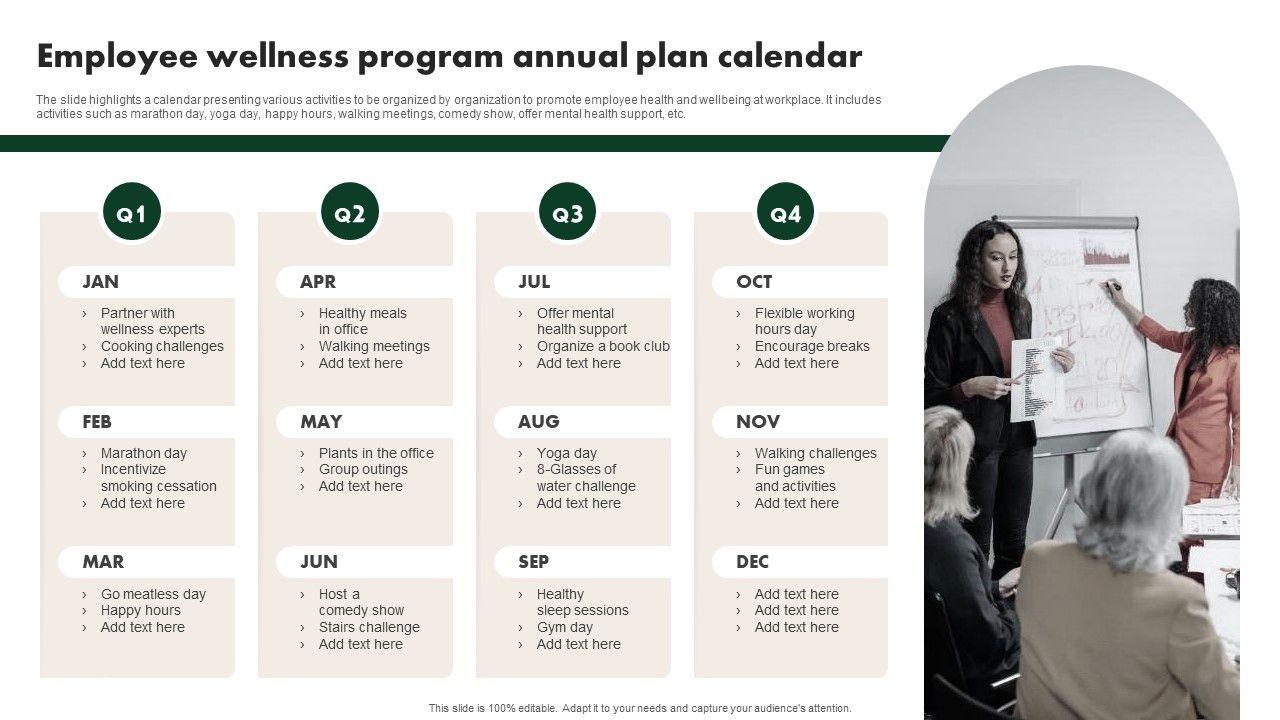 Employee wellness program annual plan calendar

The slide highlights a calendar presenting various activities to be organized by organization to promote employee health and wellbeing at workplace. It includes activities such as marathon day, yoga day, happy hours, walking meetings, comedy show, offer mental health support, etc.

Q1

JAN
› Partner with wellness experts
› Cooking challenges
› Add text here

FEB
› Marathon day
› Incentivize smoking cessation
› Add text here

MAR
› Go meatless day
› Happy hours
› Add text here

Q2

APR
› Healthy meals in office
› Walking meetings
› Add text here

MAY
› Plants in the office
› Group outings
› Add text here

JUN
› Host a comedy show
› Stairs challenge
› Add text here

Q3

JUL
› Offer mental health support
› Organize a book club
› Add text here

AUG
› Yoga day
› 8-Glasses of water challenge
› Add text here

SEP
› Healthy sleep sessions
› Gym day
› Add text here

Q4

OCT
› Flexible working hours day
› Encourage breaks
› Add text here

NOV
› Walking challenges
› Fun games and activities
› Add text here

DEC
› Add text here
› Add text here
› Add text here

This slide is 100% editable. Adapt it to your needs and capture your audience's attention.